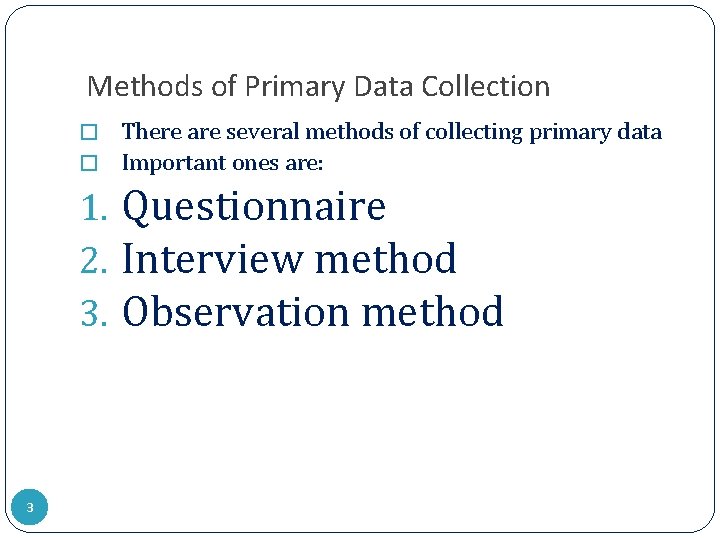 Methods of Primary Data Collection

☐ There are several methods of collecting primary data
☐ Important ones are:

1. Questionnaire
2. Interview method
3. Observation method

3